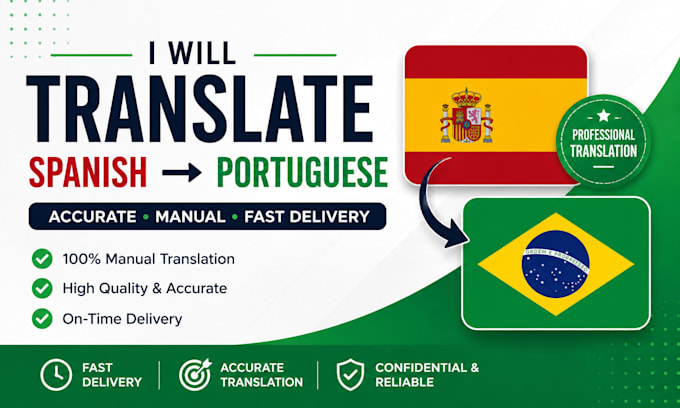 I WILL
TRANSLATE
SPANISH → PORTUGUESE

ACCURATE • MANUAL • FAST DELIVERY

100% Manual Translation
High Quality & Accurate
On-Time Delivery

PROFESSIONAL TRANSLATION

ORDEM E PROGRESSO

FAST DELIVERY
ACCURATE TRANSLATION
CONFIDENTIAL & RELIABLE